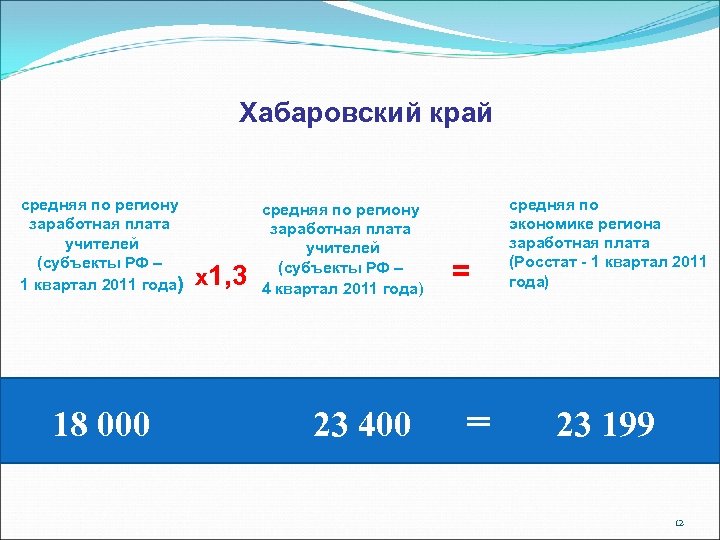 Хабаровский край

средняя по региону заработная плата учителей (субъекты РФ – 1 квартал 2011 года)

x1,3

средняя по региону заработная плата учителей (субъекты РФ – 4 квартал 2011 года)

=

средняя по экономике региона заработная плата (Росстат - 1 квартал 2011 года)

18 000

23 400

=

23 199

12